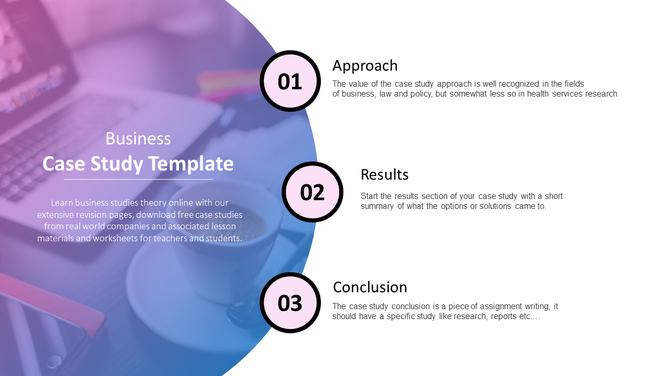 Business
Case Study Template

Learn business studies theory online with our extensive revision pages, download free case studies from real world companies and associated lesson materials and worksheets for teachers and students.

01

Approach
The value of the case study approach is well recognized in the fields of business, law and policy, but somewhat less so in health services research

02

Results
Start the results section of your case study with a short summary of what the options or solutions came to.

03

Conclusion
The case study conclusion is a piece of assignment writing, it should have a specific study like research, reports etc.…